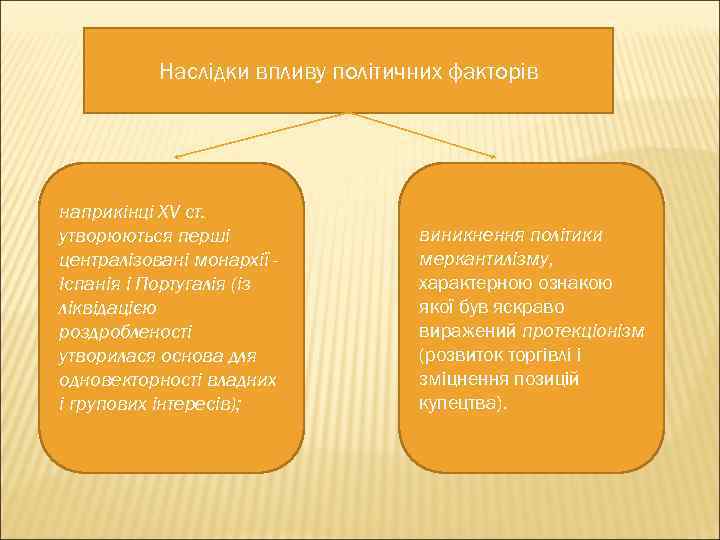 Наслідки впливу політичних факторів

наприкінці XV ст. утворюються перші централізовані монархії - Іспанія і Португалія (із ліквідацією роздробленості утворилася основа для одновекторності владних і групових інтересів);

виникнення політики меркантилізму, характерною ознакою якої був яскраво виражений протекціонізм (розвиток торгівлі і зміцнення позицій купецтва).